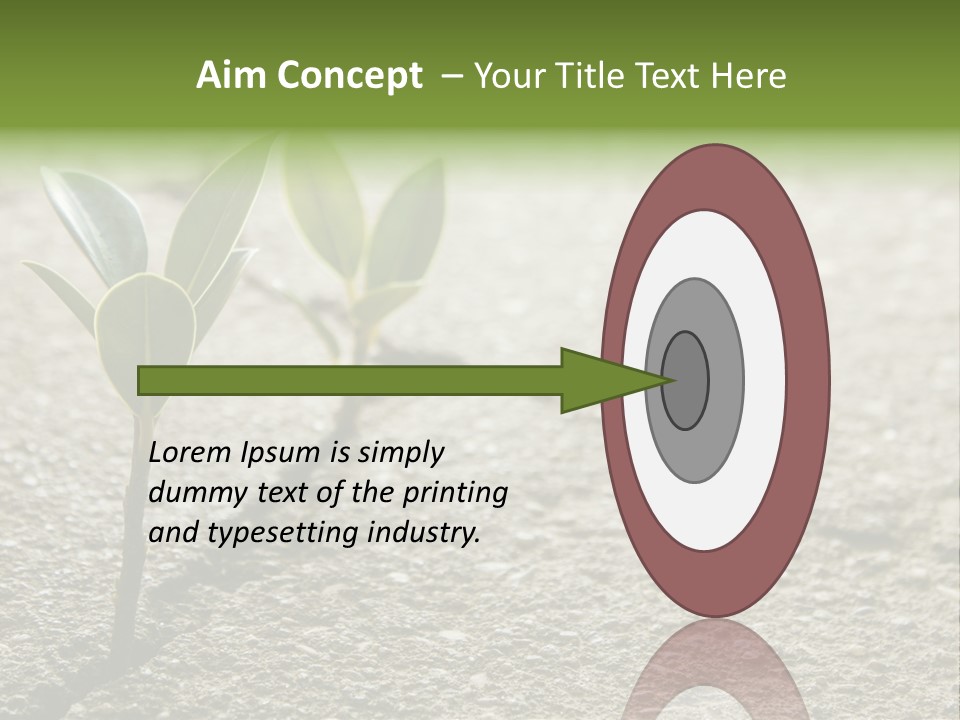 Aim Concept – Your Title Text Here

Lorem Ipsum is simply dummy text of the printing and typesetting industry.